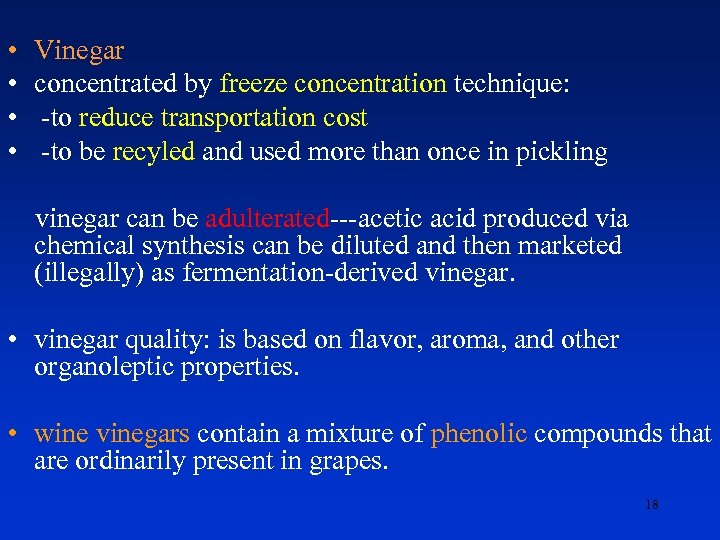 • Vinegar
• concentrated by freeze concentration technique:
• -to reduce transportation cost
• -to be recyled and used more than once in pickling

vinegar can be adulterated---acetic acid produced via chemical synthesis can be diluted and then marketed (illegally) as fermentation-derived vinegar.

• vinegar quality: is based on flavor, aroma, and other organoleptic properties.

• wine vinegars contain a mixture of phenolic compounds that are ordinarily present in grapes.

18